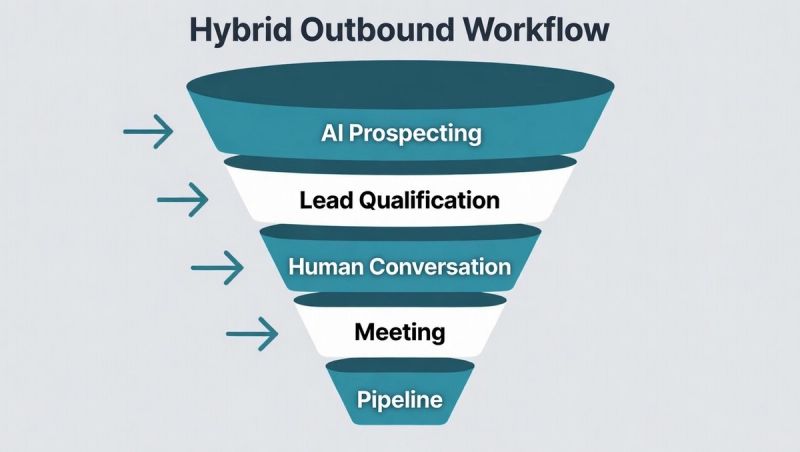 Hybrid Outbound Workflow

AI Prospecting

Lead Qualification

Human Conversation

Meeting

Pipeline